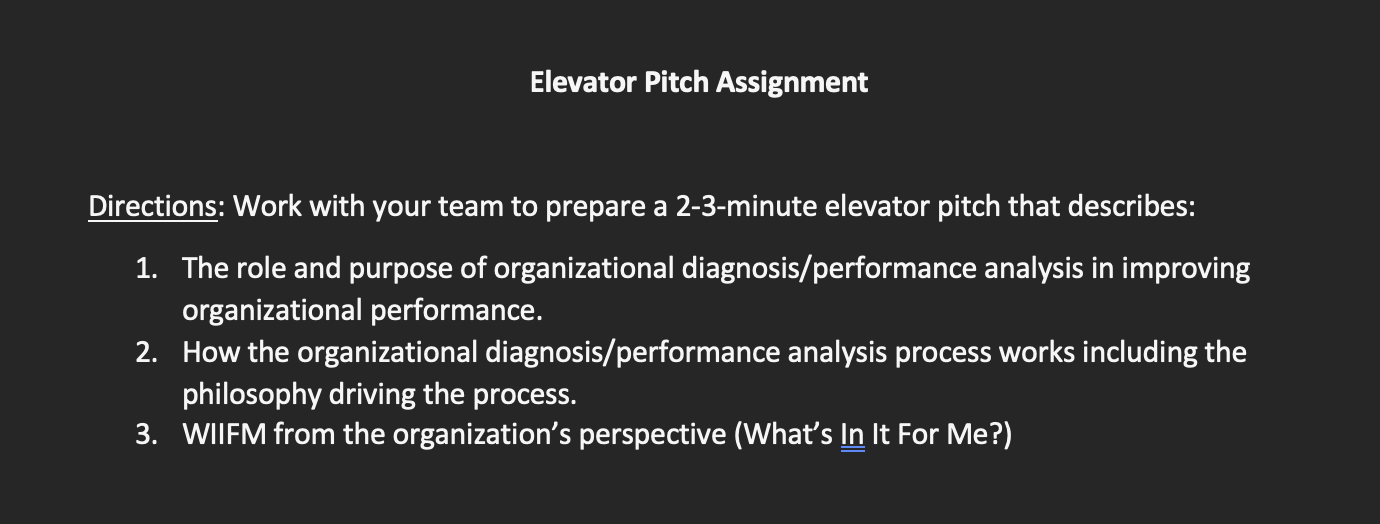 Elevator Pitch Assignment

Directions: Work with your team to prepare a 2-3-minute elevator pitch that describes:

1. The role and purpose of organizational diagnosis/performance analysis in improving organizational performance.
2. How the organizational diagnosis/performance analysis process works including the philosophy driving the process.
3. WIIFM from the organization's perspective (What's In It For Me?)